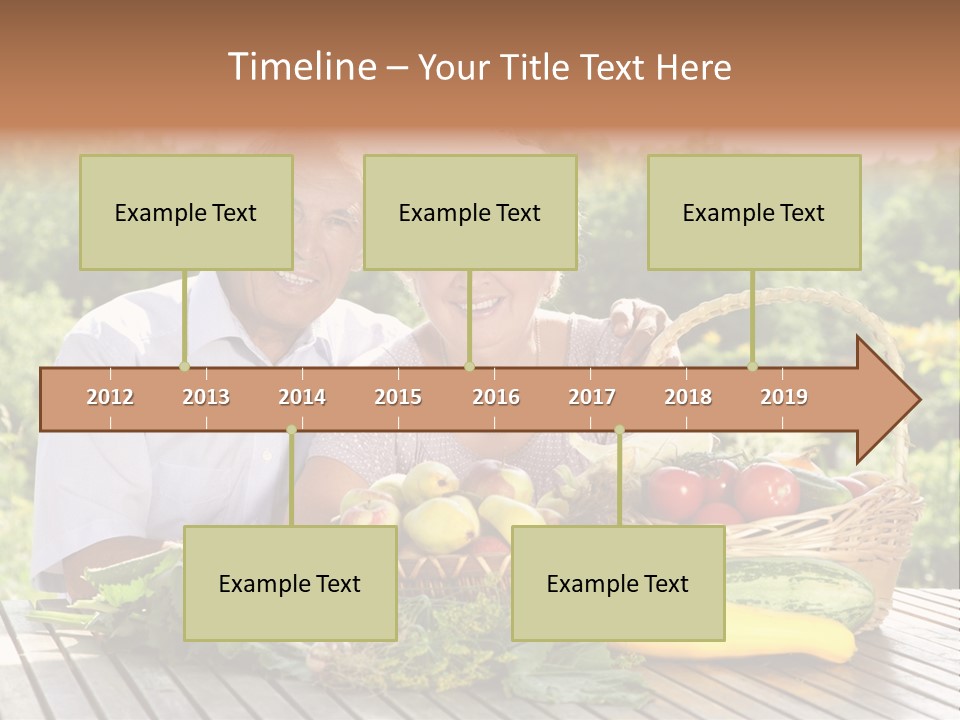 Timeline – Your Title Text Here

Example Text

Example Text

Example Text

2012 2013 2014 2015 2016 2017 2018 2019

Example Text

Example Text